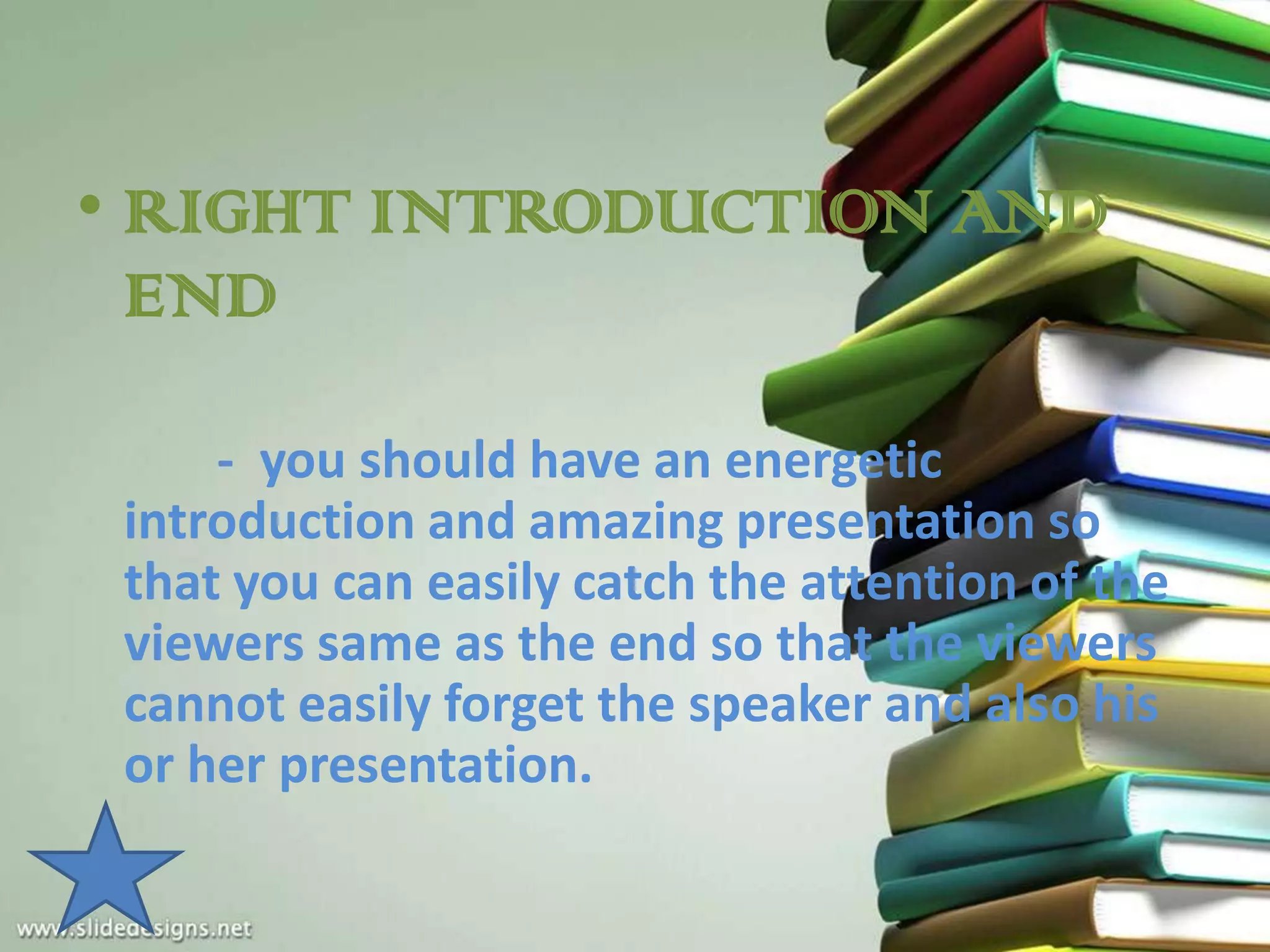 • RIGHT INTRODUCTION AND END

- you should have an energetic introduction and amazing presentation so that you can easily catch the attention of the viewers same as the end so that the viewers cannot easily forget the speaker and also his or her presentation.

www.slidedesigns.net